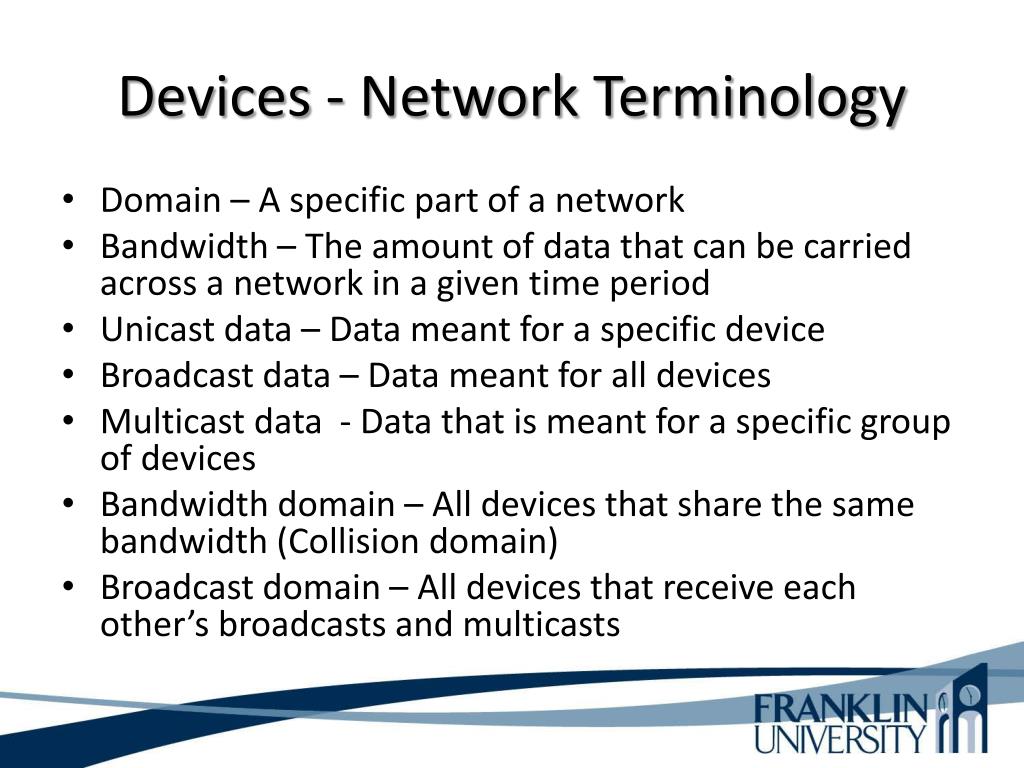 Devices - Network Terminology

• Domain – A specific part of a network
• Bandwidth – The amount of data that can be carried across a network in a given time period
• Unicast data – Data meant for a specific device
• Broadcast data – Data meant for all devices
• Multicast data - Data that is meant for a specific group of devices
• Bandwidth domain – All devices that share the same bandwidth (Collision domain)
• Broadcast domain – All devices that receive each other's broadcasts and multicasts

FRANKLIN UNIVERSITY